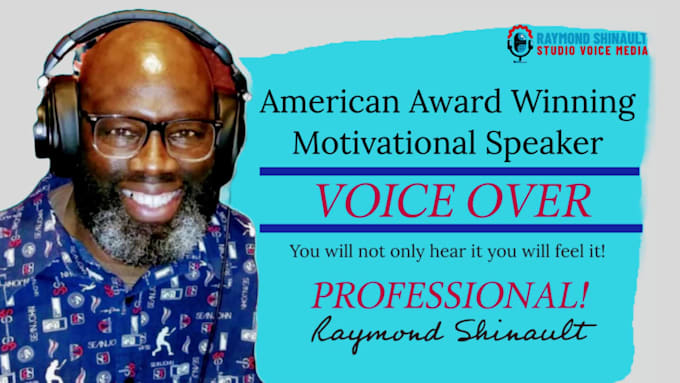 RAYMOND SHINAULT
STUDIO VOICE MEDIA

American Award Winning Motivational Speaker

VOICE OVER

You will not only hear it you will feel it!

PROFESSIONAL!

Raymond Shinault